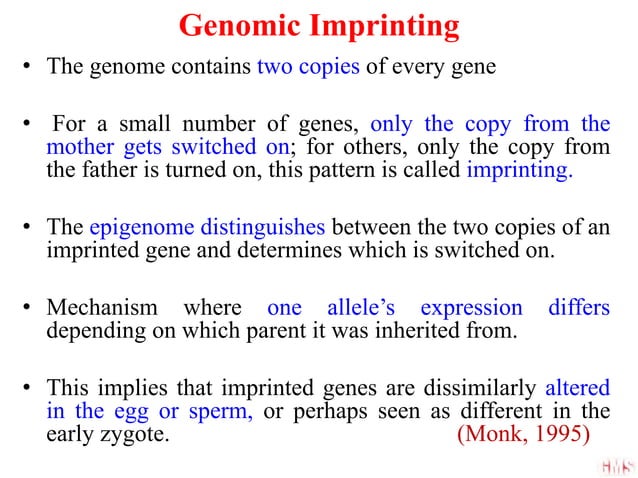 Genomic Imprinting

• The genome contains two copies of every gene

• For a small number of genes, only the copy from the mother gets switched on; for others, only the copy from the father is turned on, this pattern is called imprinting.

• The epigenome distinguishes between the two copies of an imprinted gene and determines which is switched on.

• Mechanism where one allele's expression differs depending on which parent it was inherited from.

• This implies that imprinted genes are dissimilarly altered in the egg or sperm, or perhaps seen as different in the early zygote. (Monk, 1995)

HMS